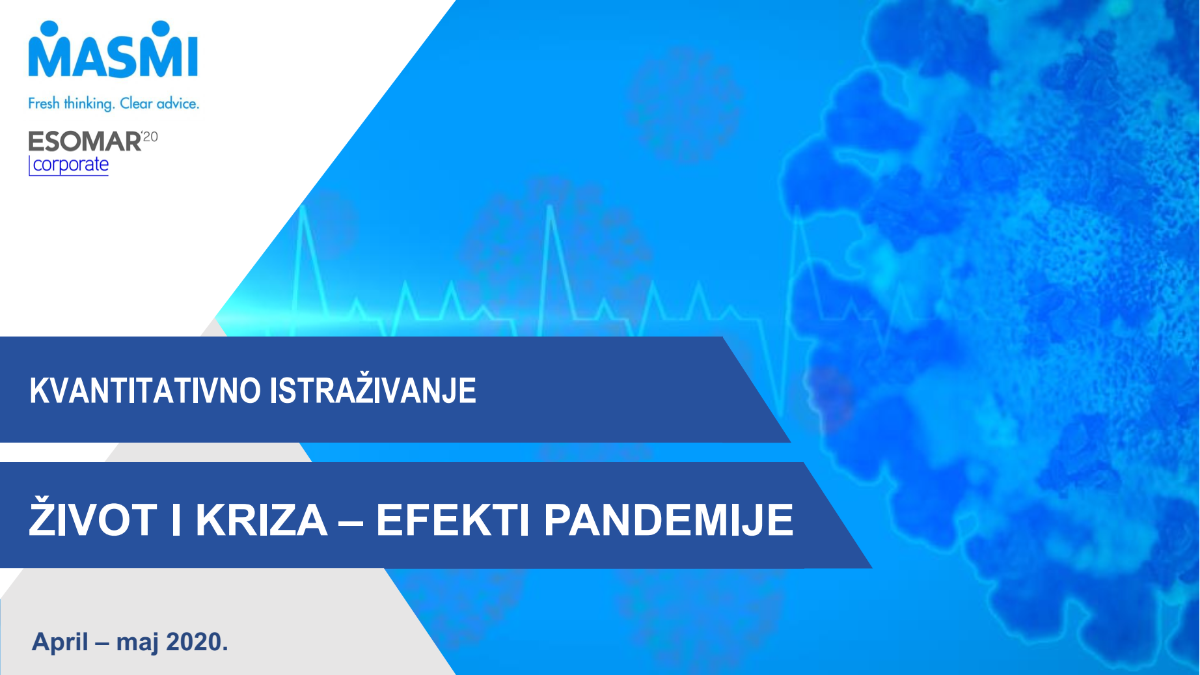 MASMI
Fresh thinking. Clear advice.

ESOMAR'20
corporate

KVANTITATIVNO ISTRAŽIVANJE

ŽIVOT I KRIZA – EFEKTI PANDEMIJE

April – maj 2020.